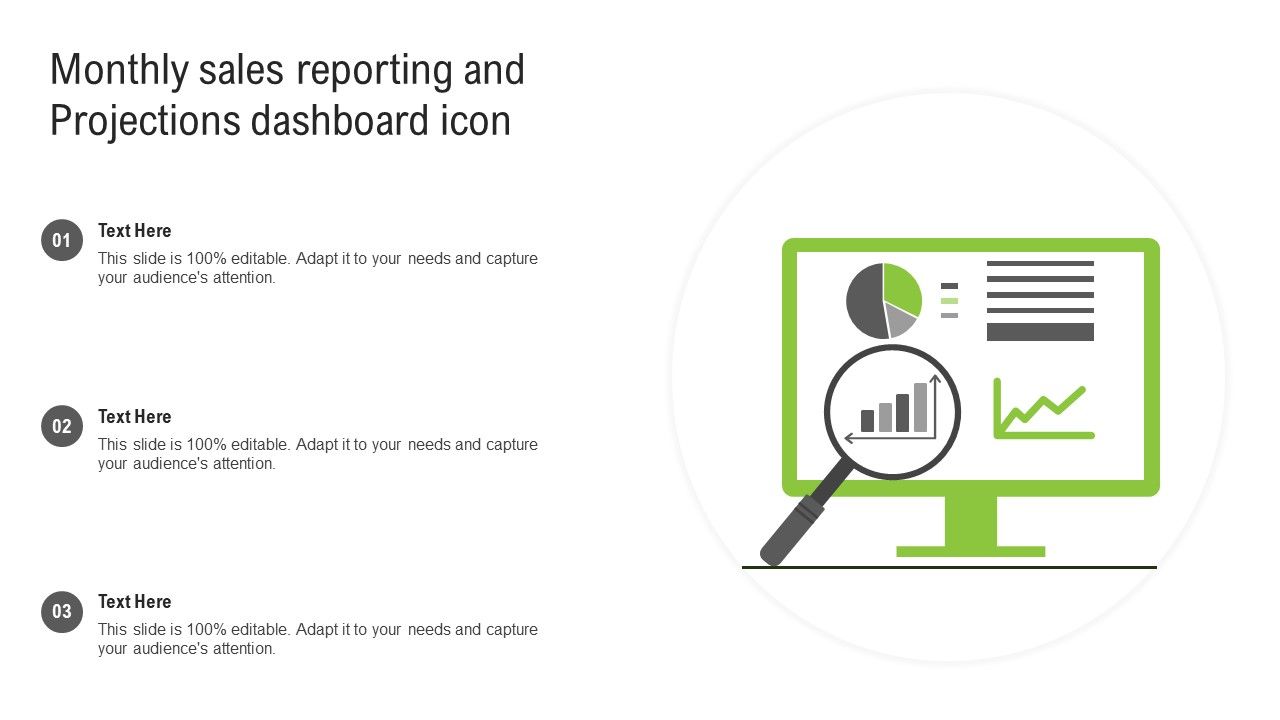 Monthly sales reporting and Projections dashboard icon

01
Text Here
This slide is 100% editable. Adapt it to your needs and capture your audience's attention.

02
Text Here
This slide is 100% editable. Adapt it to your needs and capture your audience's attention.

03
Text Here
This slide is 100% editable. Adapt it to your needs and capture your audience's attention.